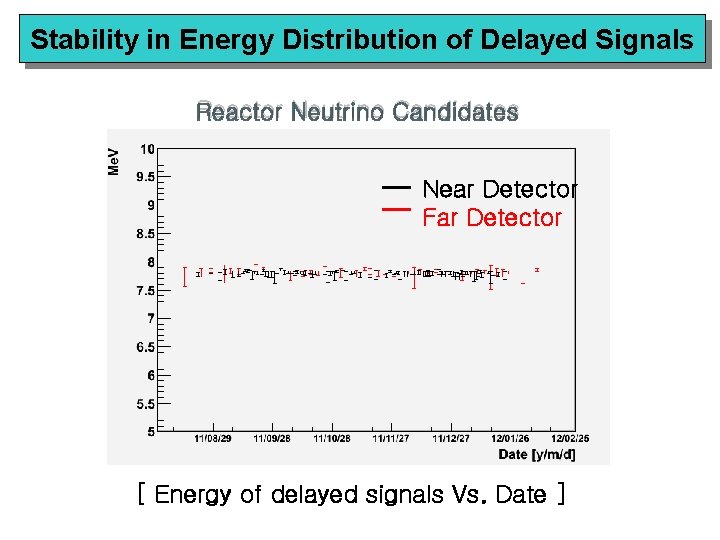 Stability in Energy Distribution of Delayed Signals

Reactor Neutrino Candidates

MeV

10
9.5
9
8.5
8
7.5
7
6.5
6
5.5
5

Near Detector
Far Detector

11/08/29
11/09/28
11/10/28
11/11/27
11/12/27
12/01/26
12/02/25

Date [y/m/d]

[ Energy of delayed signals Vs. Date ]